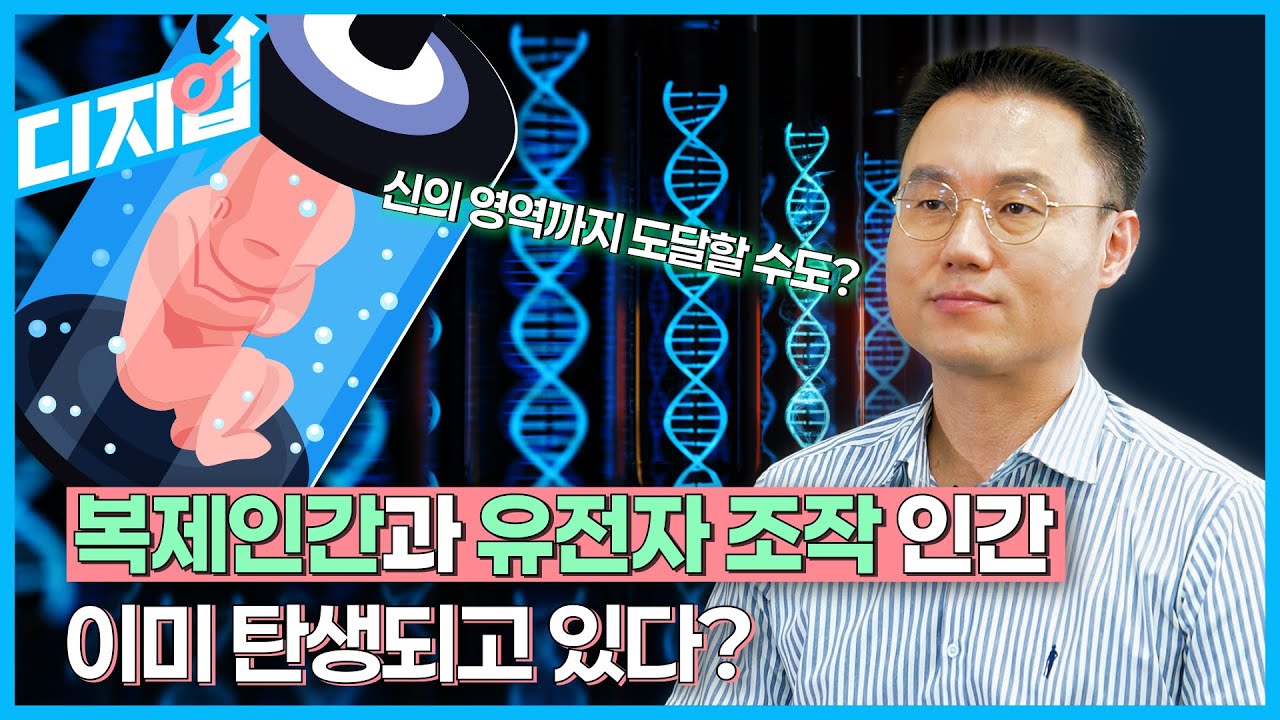 디지업

신의 영역까지 도달할 수도?

복제인간과 유전자 조작 인간
이미 탄생되고 있다?